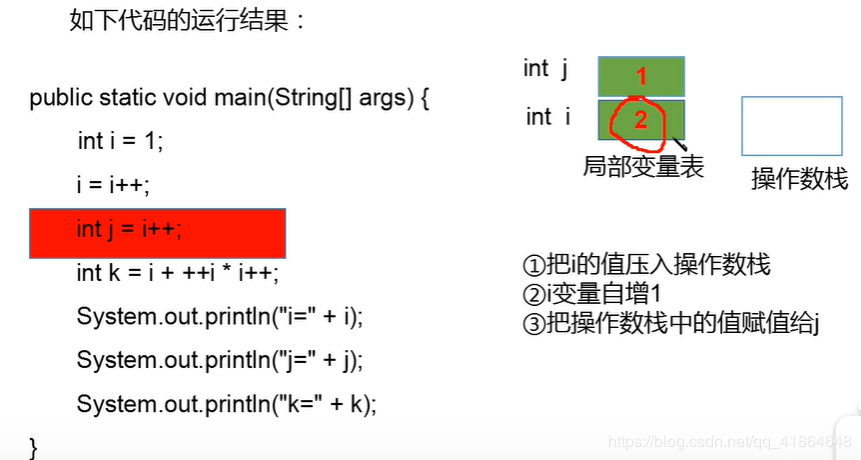 如下代码的运行结果：

public static void main(String[] args) {
int i = 1;
i = i++;
int j = i++;
int k = i + ++i * i++;
System.out.println("i=" + i);
System.out.println("j=" + j);
System.out.println("k=" + k);
}

int j
1
int i
2
局部变量表
操作数栈

①把i的值压入操作数栈
②i变量自增1
③把操作数栈中的值赋值给j

https://blog.csdn.net/qq_41864648